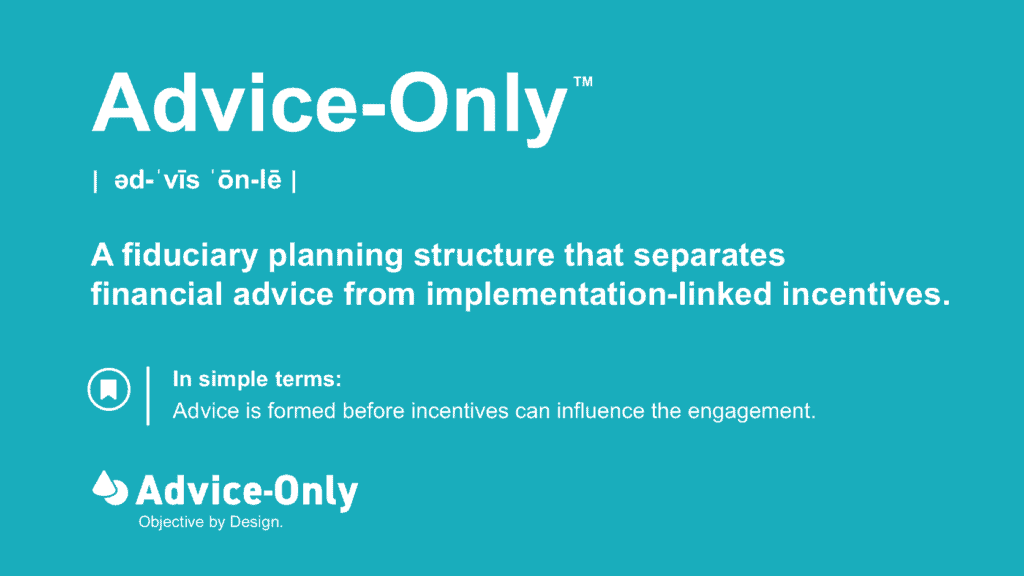 Advice-Only™

| əd-ˈvīs ˈōn-lē |

A fiduciary planning structure that separates financial advice from implementation-linked incentives.

In simple terms:
Advice is formed before incentives can influence the engagement.

Advice-Only
Objective by Design.